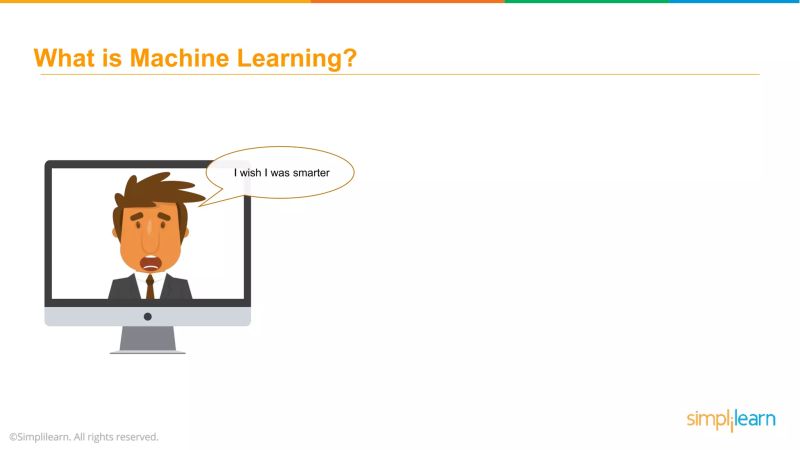 What is Machine Learning?

I wish I was smarter

©Simplilearn. All rights reserved.

simplilearn